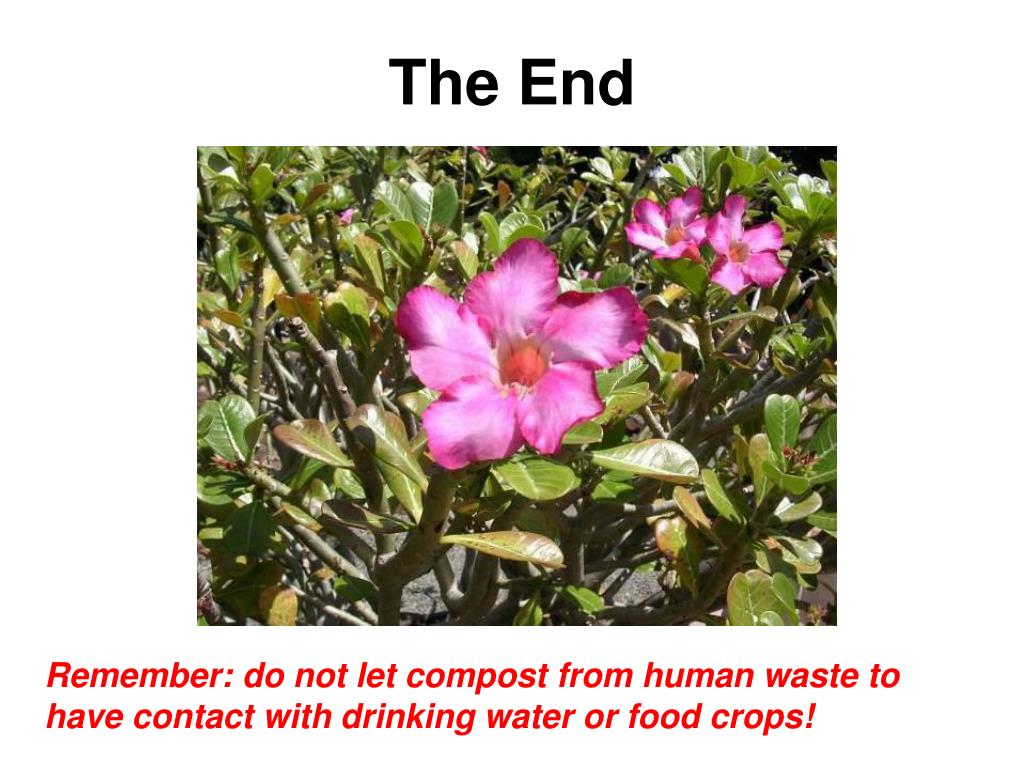 The End

Remember: do not let compost from human waste to have contact with drinking water or food crops!